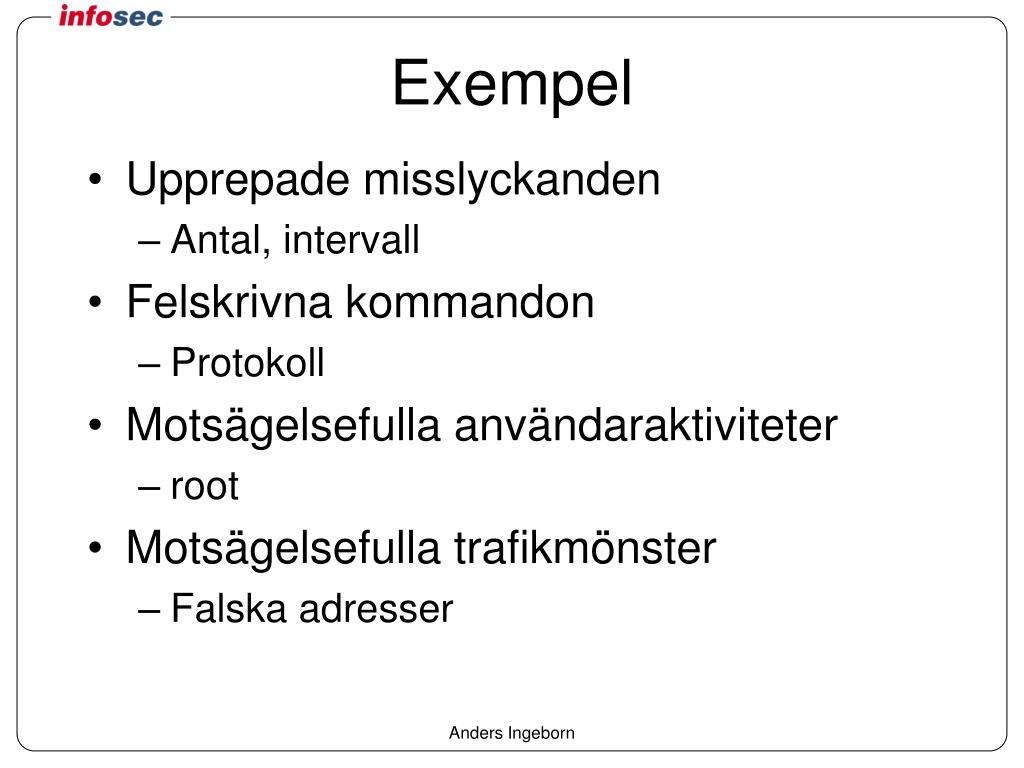 infosec

Exempel

• Upprepade misslyckanden
– Antal, intervall
• Felskrivna kommandon
– Protokoll
• Motsägelsefulla användaraktiviteter
– root
• Motsägelsefulla trafikmönster
– Falska adresser

Anders Ingeborn